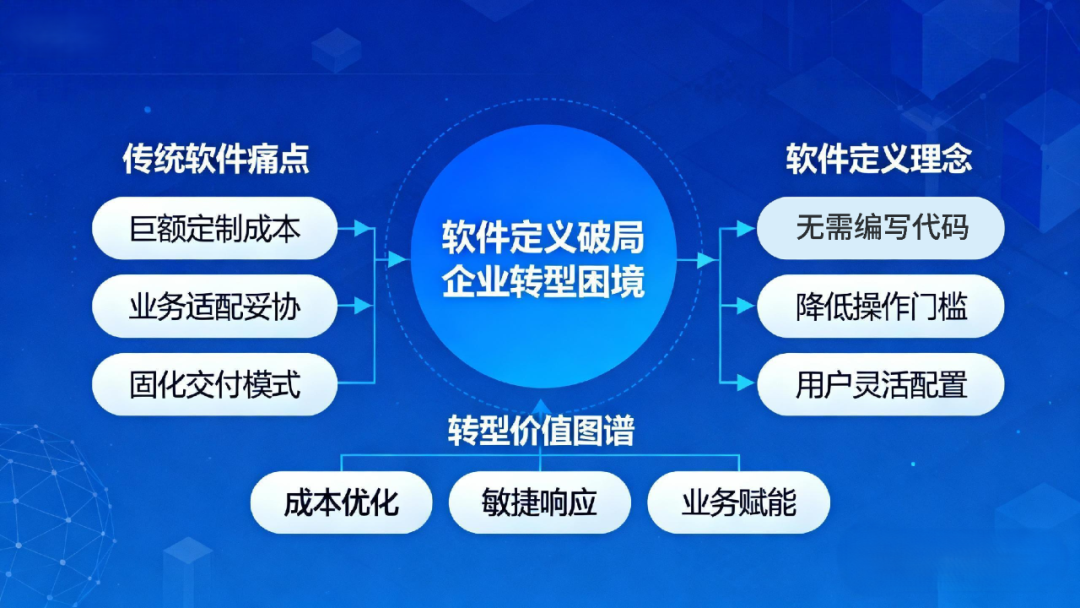 传统软件痛点

巨额定制成本

业务适配妥协

固化交付模式

软件定义破局
企业转型困境

软件定义理念

无需编写代码

降低操作门槛

用户灵活配置

转型价值图谱

成本优化

敏捷响应

业务赋能